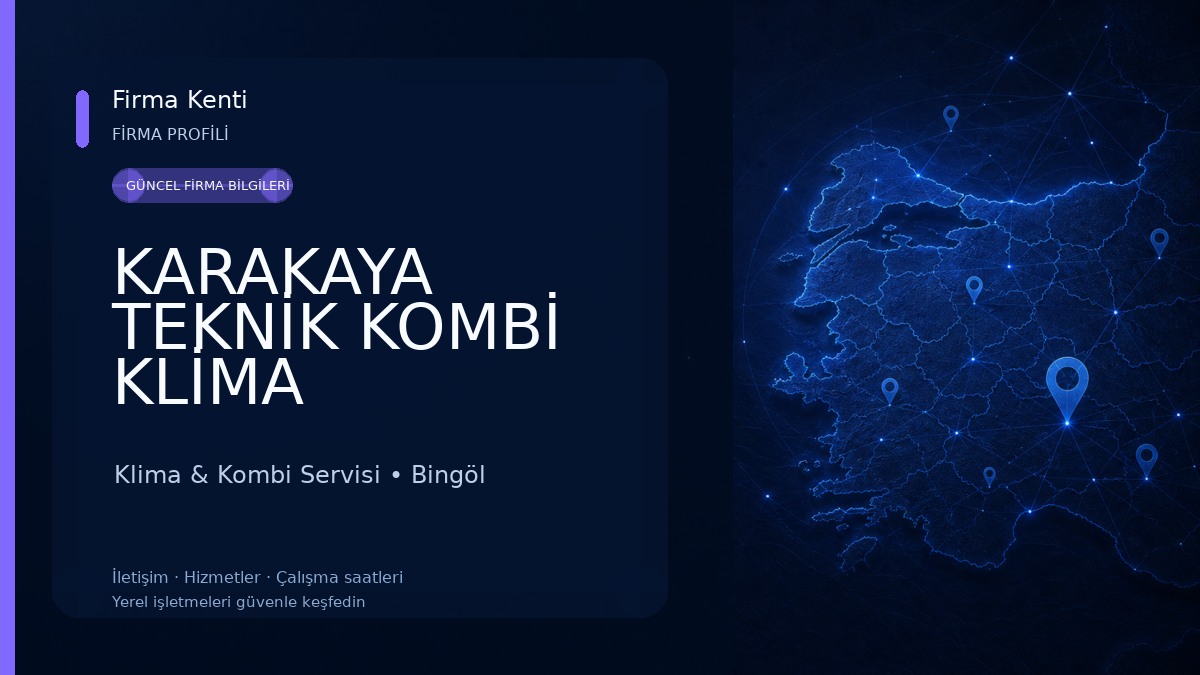 Firma Kenti
FİRMA PROFİLİ

GÜNCEL FİRMA BİLGİLERİ

KARAKAYA TEKNİK KOMBİ KLİMA

Klima & Kombi Servisi • Bingöl

İletişim · Hizmetler · Çalışma saatleri
Yerel işletmeleri güvenle keşfedin